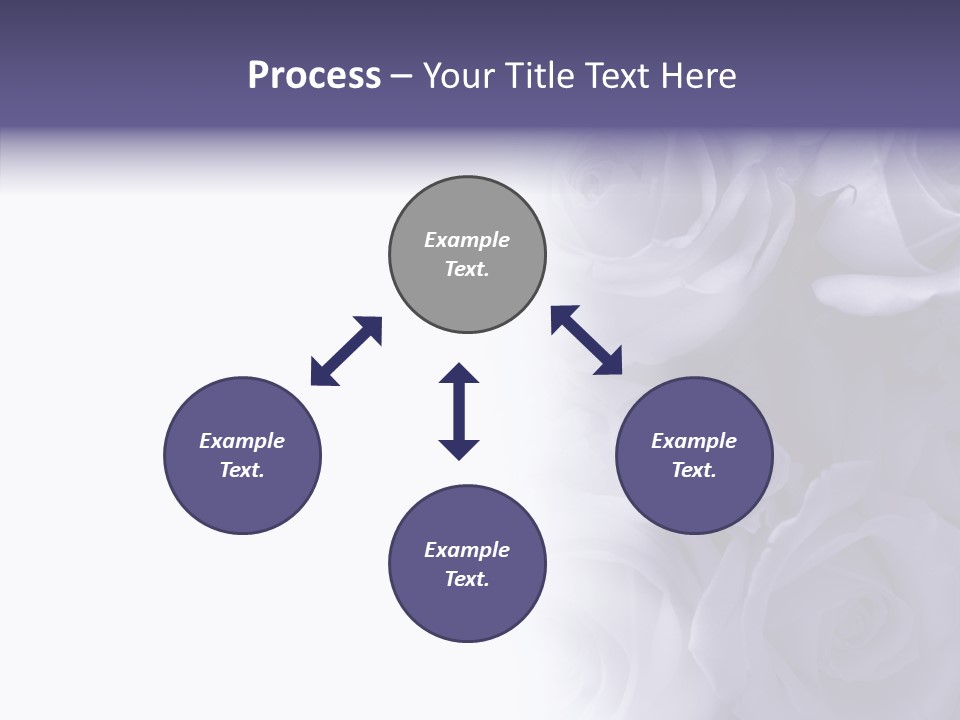 Process – Your Title Text Here

Example Text.

Example Text.

Example Text.

Example Text.